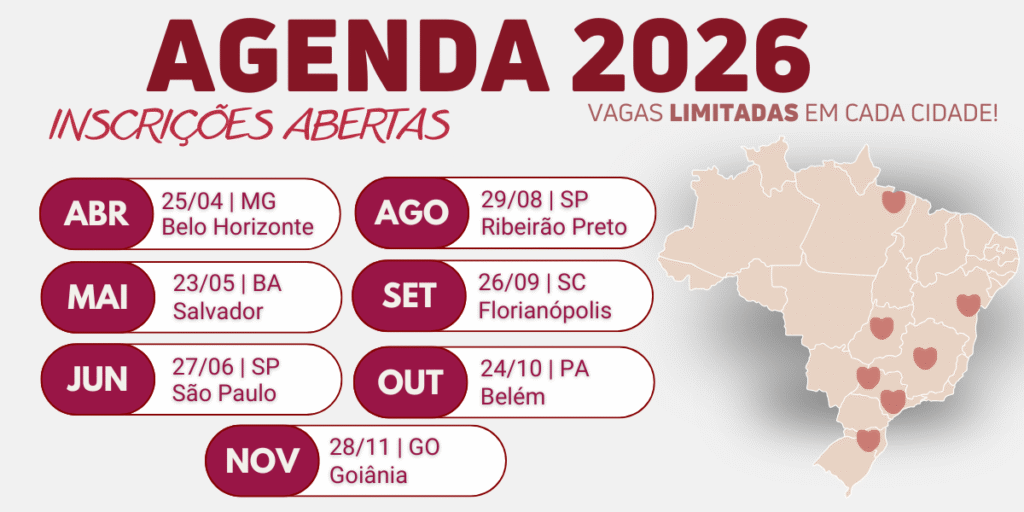 AGENDA 2026

INSCRIÇÕES ABERTAS

VAGAS LIMITADAS EM CADA CIDADE!

ABR 25/04 | MG
Belo Horizonte

MAI 23/05 | BA
Salvador

JUN 27/06 | SP
São Paulo

AGO 29/08 | SP
Ribeirão Preto

SET 26/09 | SC
Florianópolis

OUT 24/10 | PA
Belém

NOV 28/11 | GO
Goiânia